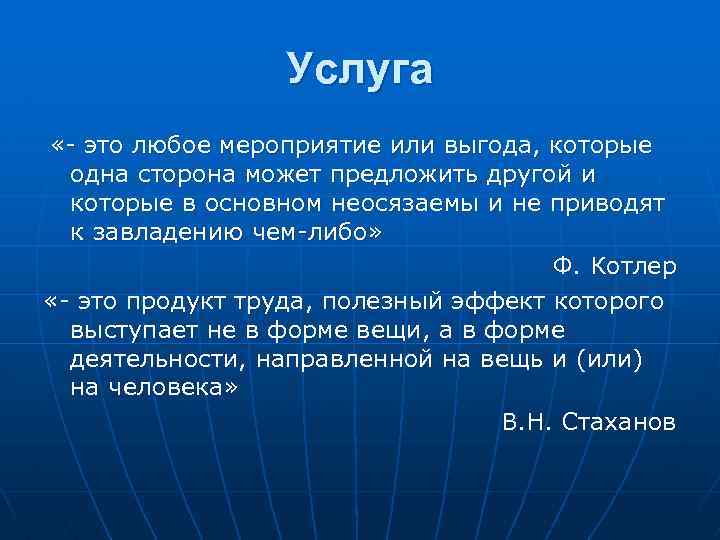 Услуга

«- это любое мероприятие или выгода, которые одна сторона может предложить другой и которые в основном неосязаемы и не приводят к завладению чем-либо»

Ф. Котлер

«- это продукт труда, полезный эффект которого выступает не в форме вещи, а в форме деятельности, направленной на вещь и (или) на человека»

В.Н. Стаханов